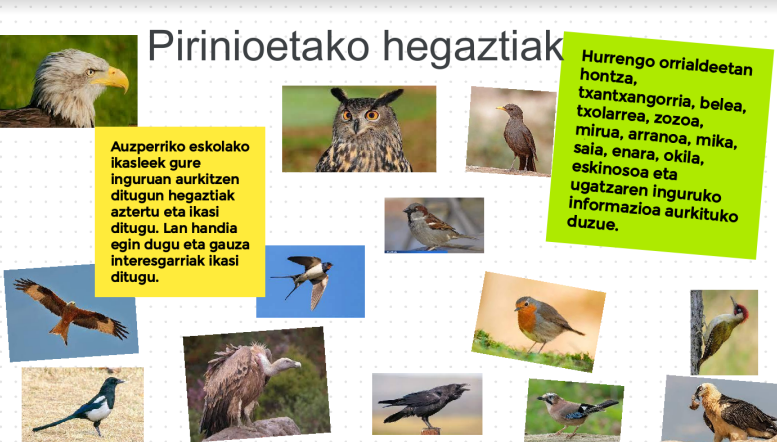 Pirinioetako hegaztiak

Auzperriko eskolako ikasleek gure inguruan aurkitzen ditugun hegaztiak aztertu eta ikasi ditugu. Lan handia egin dugu eta gauza interesgarriak ikasi ditugu.

Hurrengo orrialdeetan hontza, txantxangorria, belea, txolarrea, zozoa, mirua, arranoa, mika, saia, enara, okila, eskinosoa eta ugatzaren inguruko informazioa aurkituko duzue.